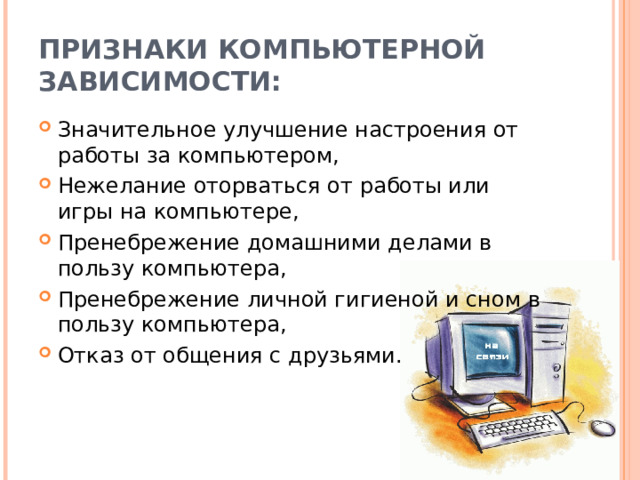 ПРИЗНАКИ КОМПЬЮТЕРНОЙ ЗАВИСИМОСТИ:

Значительное улучшение настроения от работы за компьютером,
Нежелание оторваться от работы или игры на компьютере,
Пренебрежение домашними делами в пользу компьютера,
Пренебрежение личной гигиеной и сном в пользу компьютера,
Отказ от общения с друзьями.

на связи